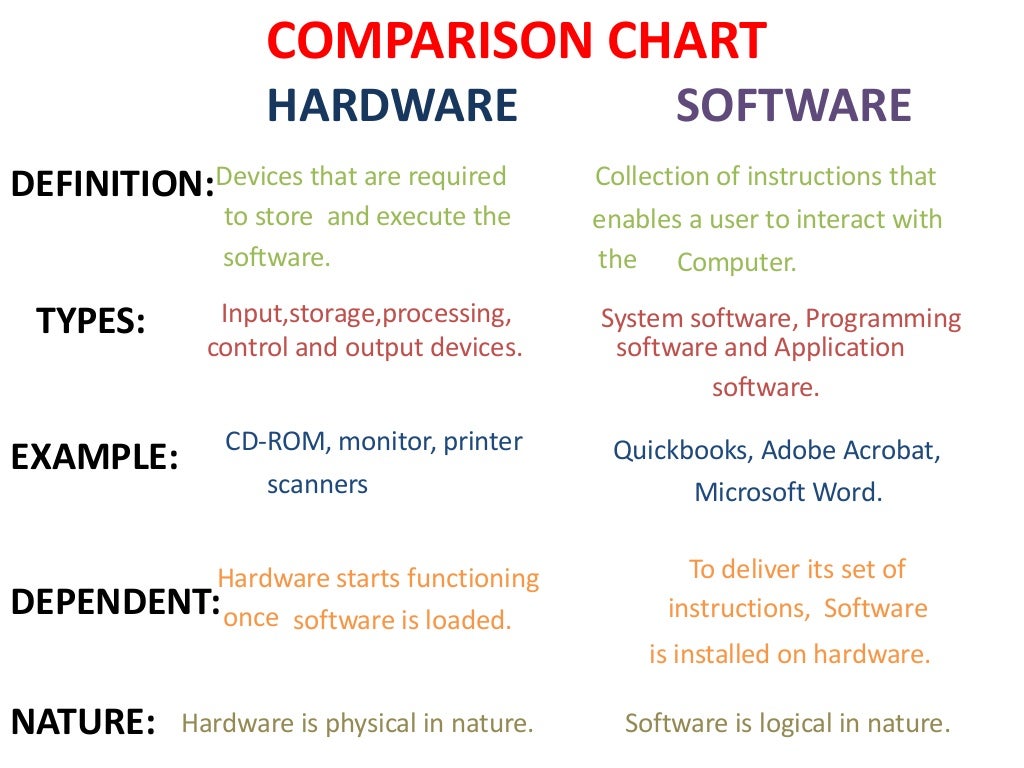 COMPARISON CHART

| | HARDWARE | SOFTWARE |
|---|---|---|
| DEFINITION: | Devices that are required to store and execute the software. | Collection of instructions that enables a user to interact with the Computer. |
| TYPES: | Input,storage,processing, control and output devices. | System software, Programming software and Application software. |
| EXAMPLE: | CD-ROM, monitor, printer scanners | Quickbooks, Adobe Acrobat, Microsoft Word. |
| DEPENDENT: | Hardware starts functioning once software is loaded. | To deliver its set of instructions, Software is installed on hardware. |
| NATURE: | Hardware is physical in nature. | Software is logical in nature. |